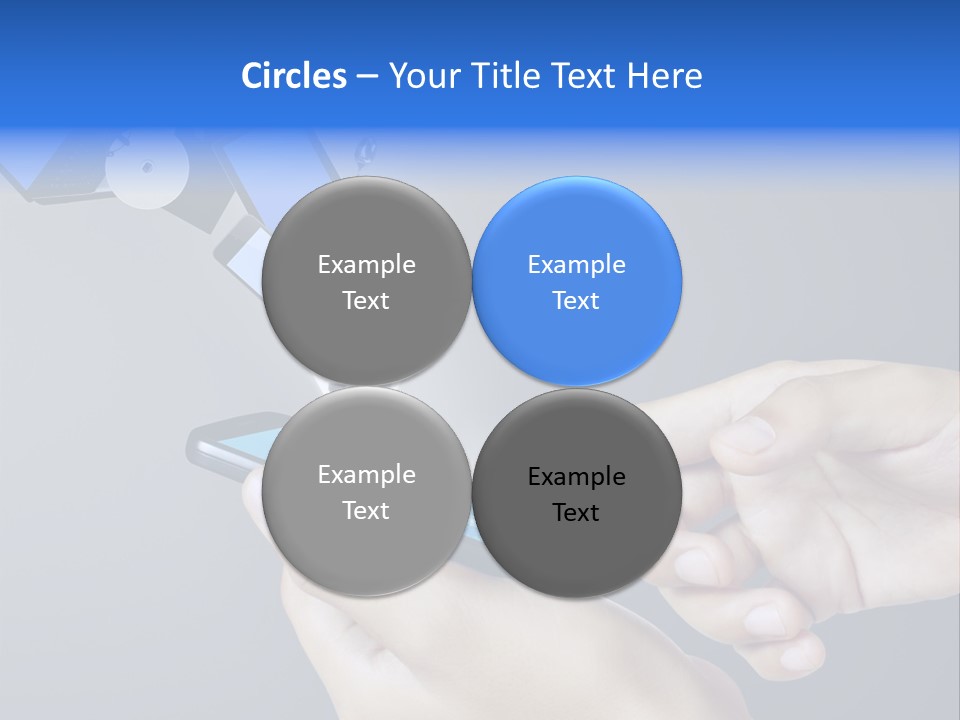 Circles – Your Title Text Here

Example Text

Example Text

Example Text

Example Text